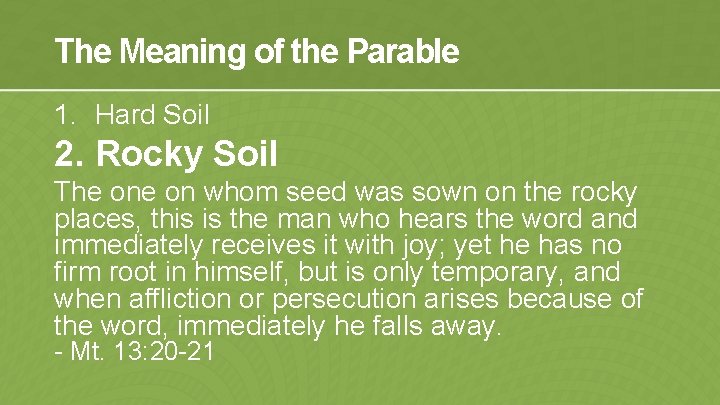 The Meaning of the Parable

1. Hard Soil

2. Rocky Soil

The one on whom seed was sown on the rocky places, this is the man who hears the word and immediately receives it with joy; yet he has no firm root in himself, but is only temporary, and when affliction or persecution arises because of the word, immediately he falls away.
- Mt. 13:20-21